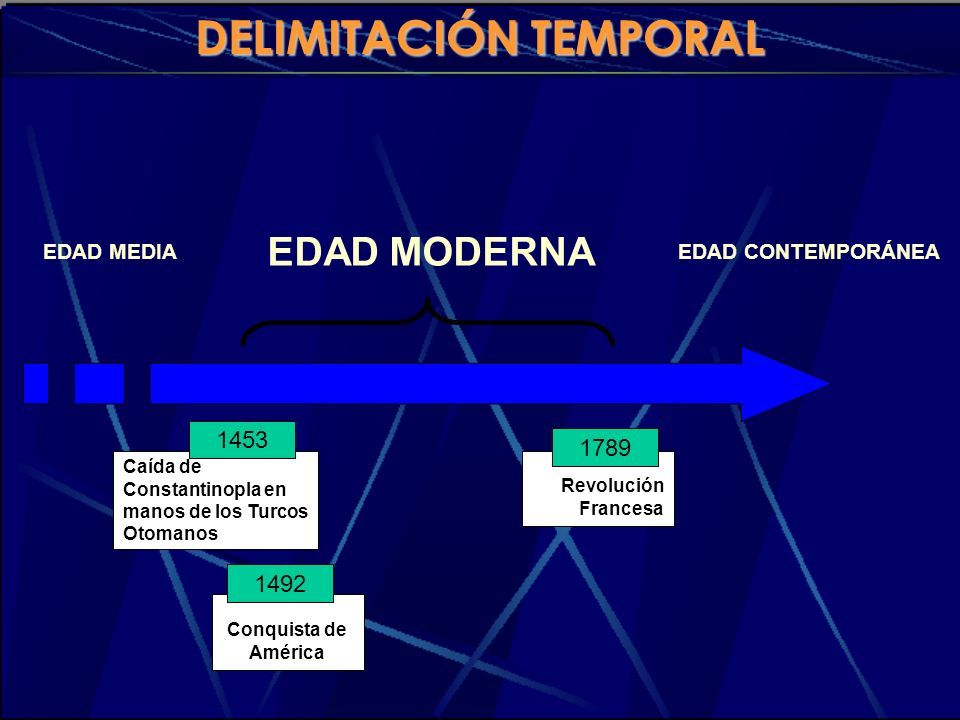 DELIMITACIÓN TEMPORAL

EDAD MEDIA

EDAD MODERNA

EDAD CONTEMPORÁNEA

1453

Caída de Constantinopla en manos de los Turcos Otomanos

1492

Conquista de América

1789

Revolución Francesa